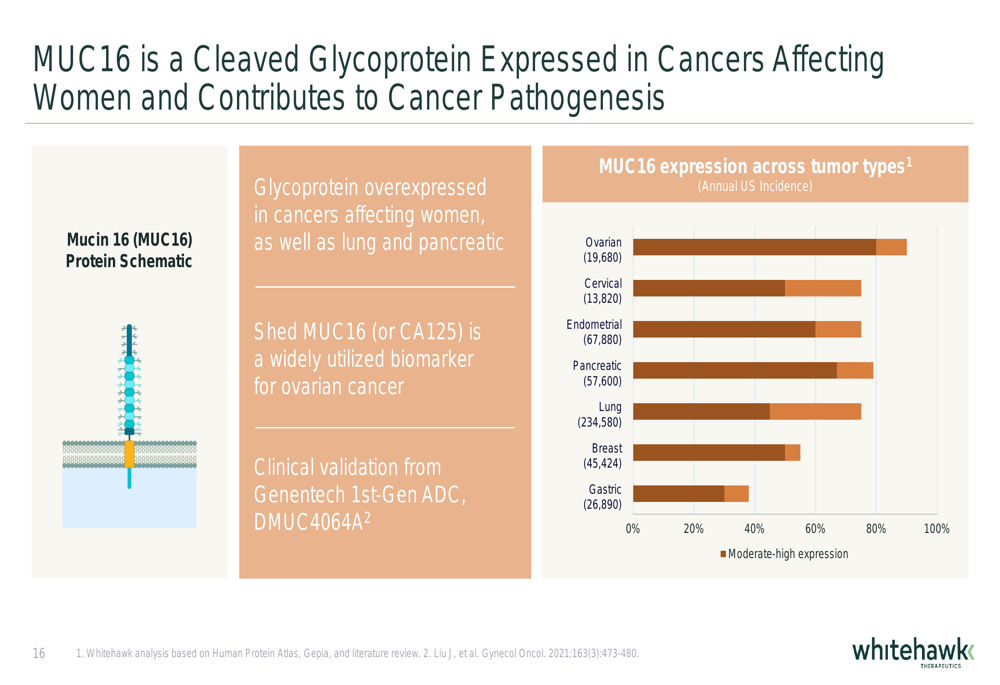 MUC16 is a Cleaved Glycoprotein Expressed in Cancers Affecting Women and Contributes to Cancer Pathogenesis

Mucin 16 (MUC16) Protein Schematic

Glycoprotein overexpressed in cancers affecting women, as well as lung and pancreatic

Shed MUC16 (or CA125) is a widely utilized biomarker for ovarian cancer

Clinical validation from Genentech 1st-Gen ADC, DMUC4064A$^2$

MUC16 expression across tumor types$^1$
(Annual US Incidence)

Ovarian (19,680)
Cervical (13,820)
Endometrial (67,880)
Pancreatic (57,600)
Lung (234,580)
Breast (45,424)
Gastric (26,890)

0% 20% 40% 60% 80% 100%

Moderate-high expression

16 1. Whitehawk analysis based on Human Protein Atlas, Gepia, and literature review. 2. Liu J, et al. Gynecol Oncol. 2021;163(3):473-480.

whitehawk THERAPEUTICS